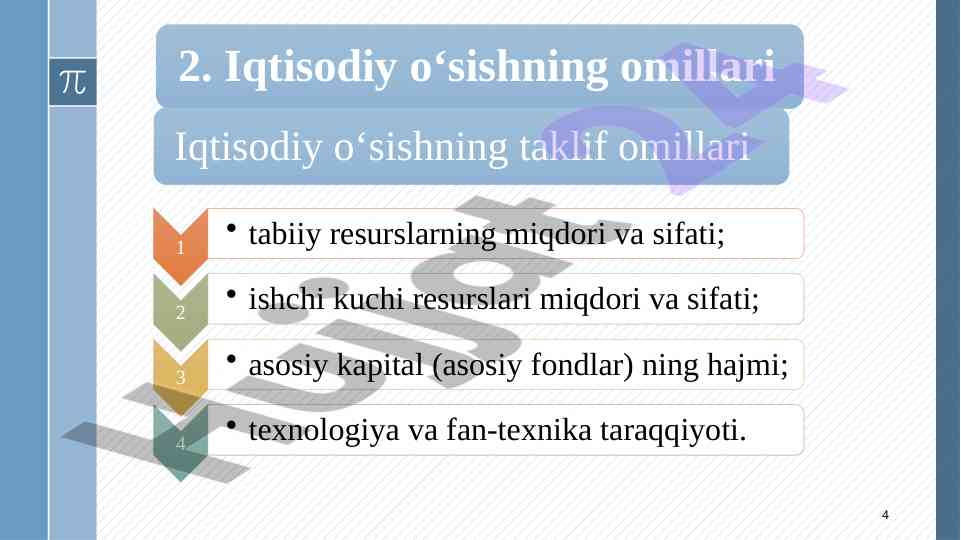 $\pi$

2. Iqtisodiy o‘sishning omillari

Iqtisodiy o‘sishning taklif omillari

1
• tabiiy resurslarning miqdori va sifati;

2
• ishchi kuchi resurslari miqdori va sifati;

3
• asosiy kapital (asosiy fondlar) ning hajmi;

4
• texnologiya va fan-texnika taraqqiyoti.

Hujjat.uz

4